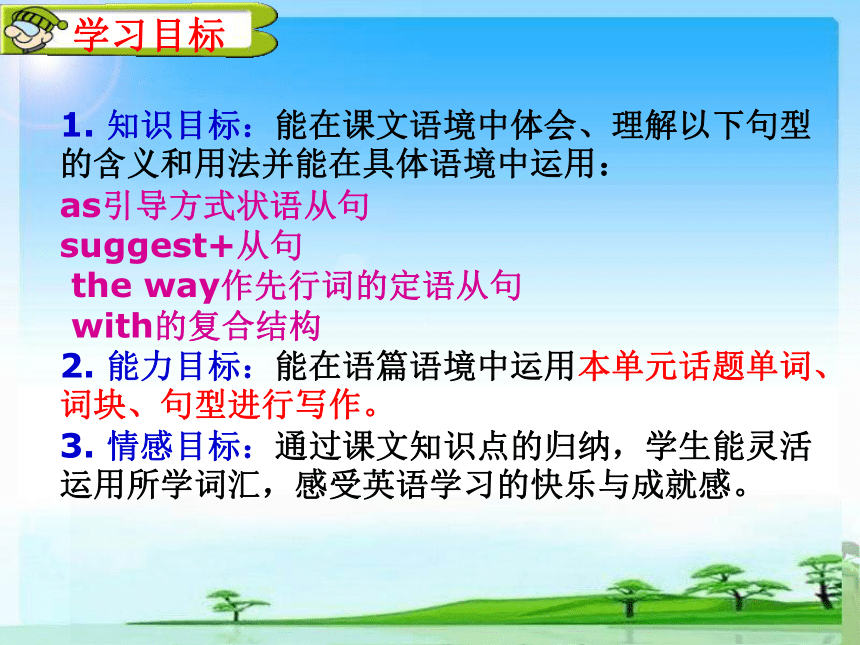 学习目标

1. 知识目标：能在课文语境中体会、理解以下句型的含义和用法并能在具体语境中运用：
as引导方式状语从句
suggest+从句
the way作先行词的定语从句
with的复合结构
2. 能力目标：能在语篇语境中运用本单元话题单词、词块、句型进行写作。
3. 情感目标：通过课文知识点的归纳，学生能灵活运用所学词汇，感受英语学习的快乐与成就感。